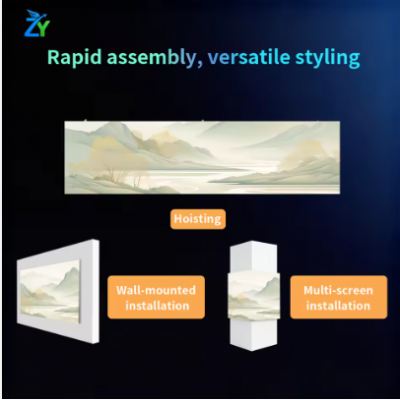 ZY

Rapid assembly, versatile styling

Hoisting

Wall-mounted installation

Multi-screen installation